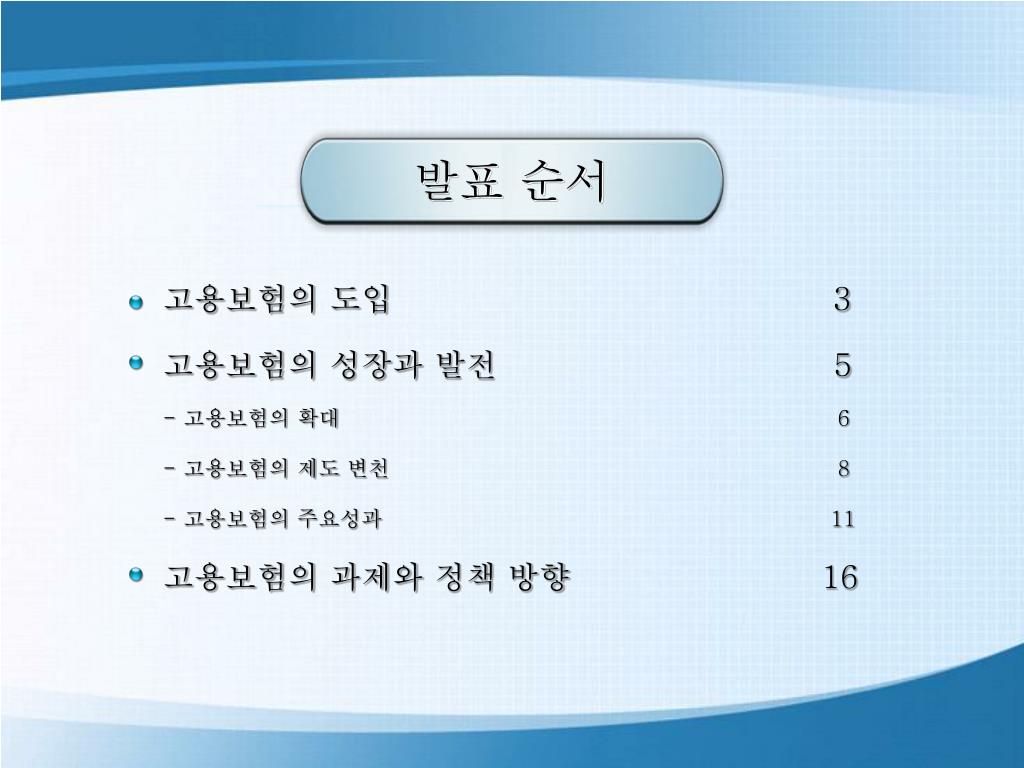 발표 순서

고용보험의 도입 3

고용보험의 성장과 발전 5

- 고용보험의 확대 6

- 고용보험의 제도 변천 8

- 고용보험의 주요성과 11

고용보험의 과제와 정책 방향 16